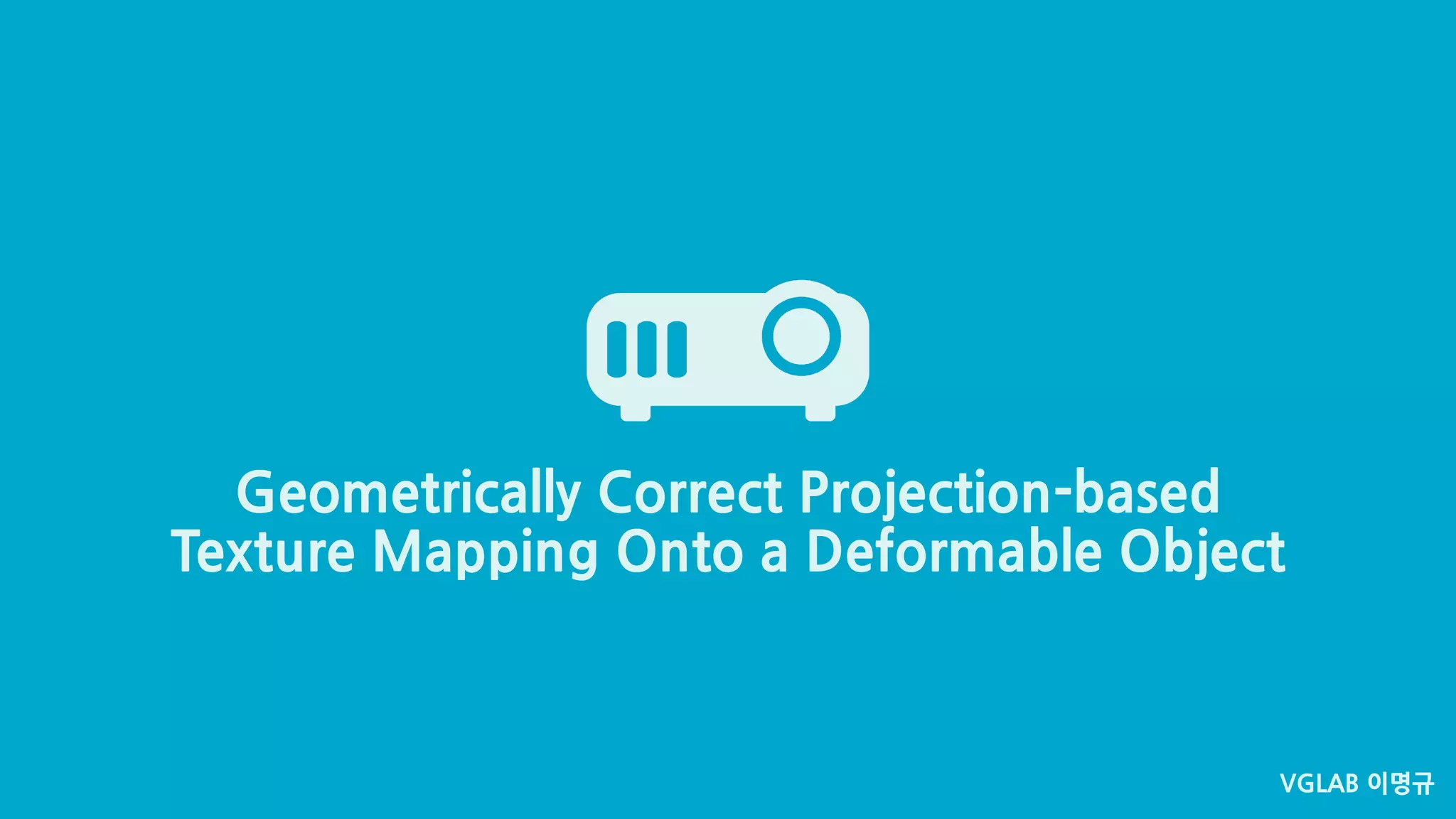 Geometrically Correct Projection-based Texture Mapping Onto a Deformable Object

VGLAB 이명규